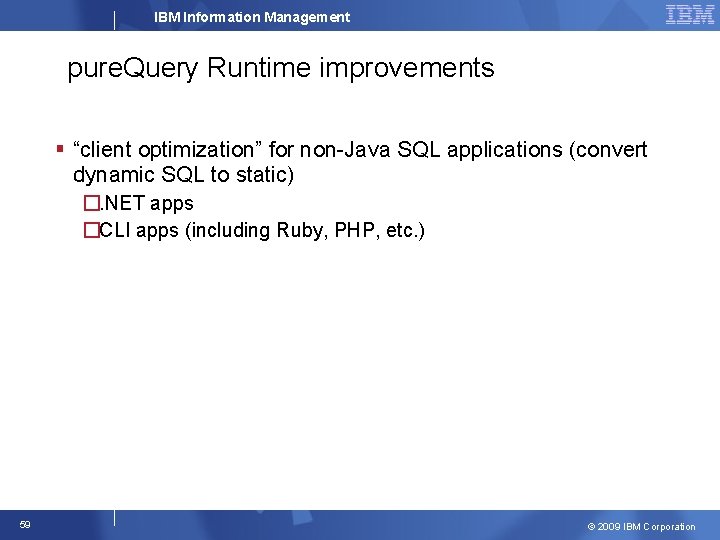 IBM Information Management

IBM

pureQuery Runtime improvements

▪ “client optimization” for non-Java SQL applications (convert dynamic SQL to static)

□.NET apps

□CLI apps (including Ruby, PHP, etc.)

59

© 2009 IBM Corporation